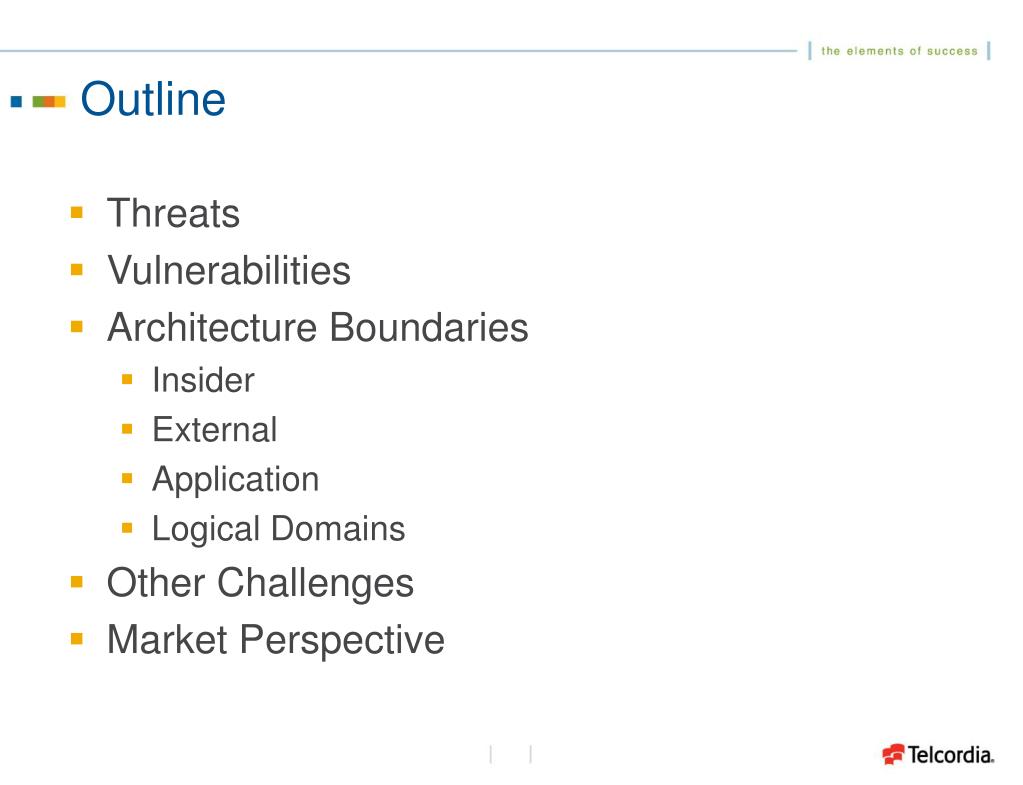 the elements of success

Outline

- Threats
- Vulnerabilities
- Architecture Boundaries
  - Insider
  - External
  - Application
  - Logical Domains
- Other Challenges
- Market Perspective

Telcordia.